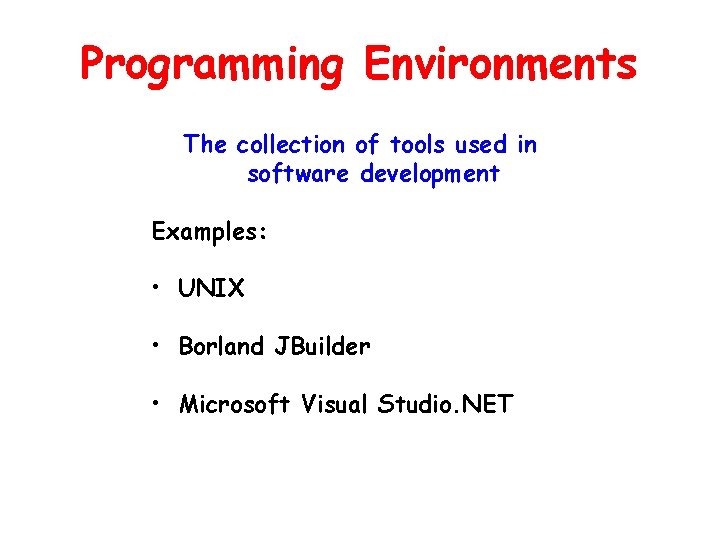 Programming Environments

The collection of tools used in software development

Examples:

• UNIX

• Borland JBuilder

• Microsoft Visual Studio.NET